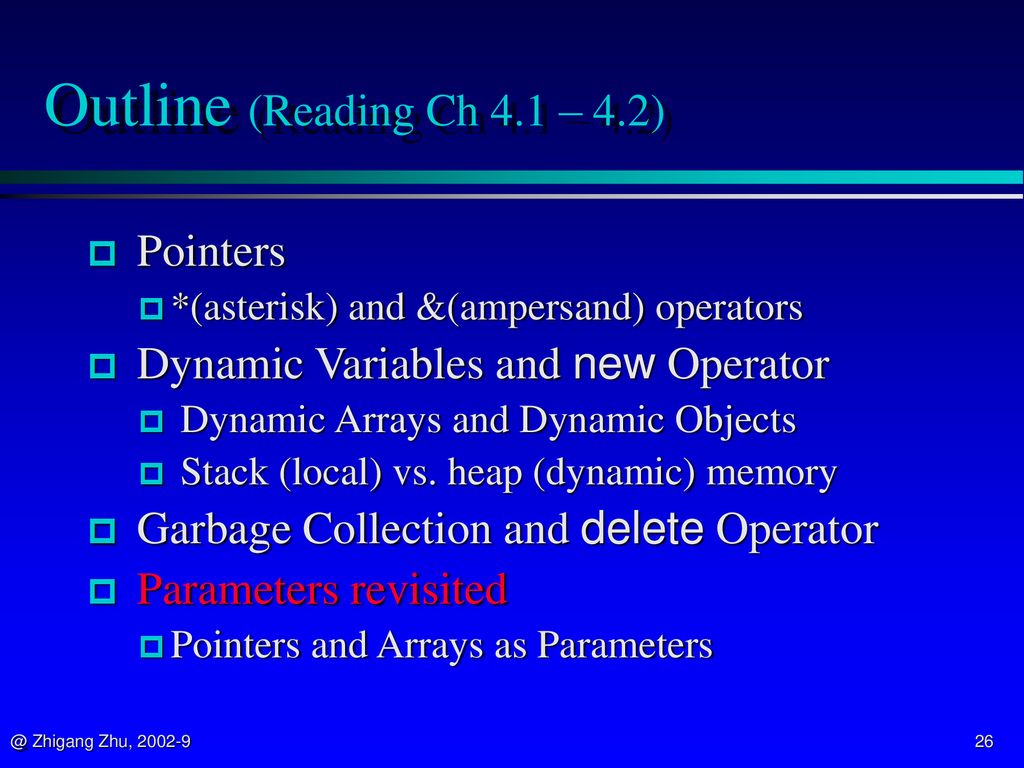 Outline (Reading Ch 4.1 – 4.2)

Pointers

*(asterisk) and &(ampersand) operators

Dynamic Variables and new Operator

Dynamic Arrays and Dynamic Objects

Stack (local) vs. heap (dynamic) memory

Garbage Collection and delete Operator

Parameters revisited

Pointers and Arrays as Parameters

@ Zhigang Zhu, 2002-9

26